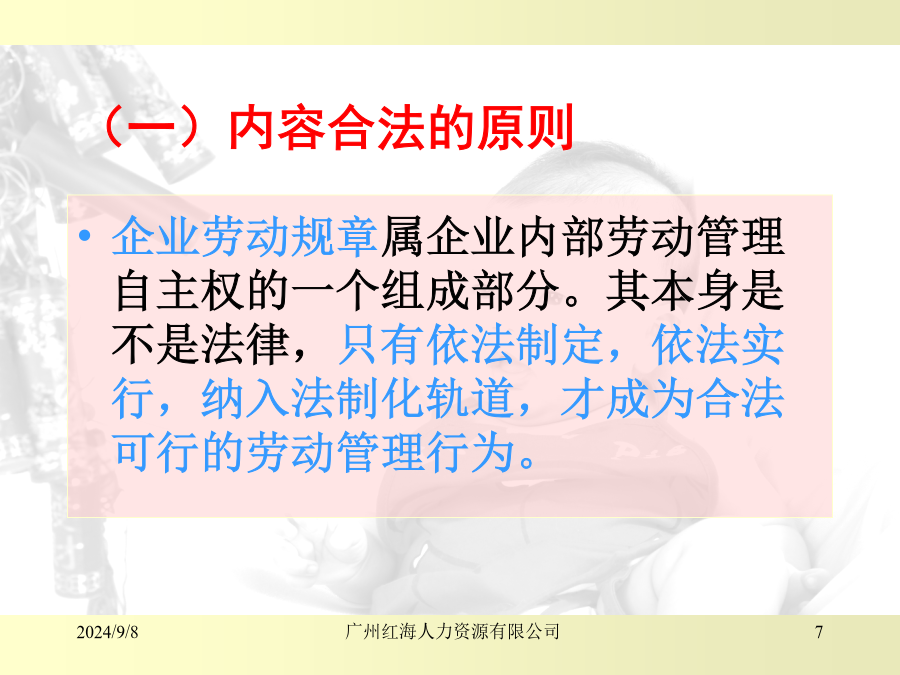 （一）内容合法的原则

• 企业劳动规章属企业内部劳动管理自主权的一个组成部分。其本身是不是法律，只有依法制定，依法实行，纳入法制化轨道，才成为合法可行的劳动管理行为。

2024/9/8 广州红海人力资源有限公司 7